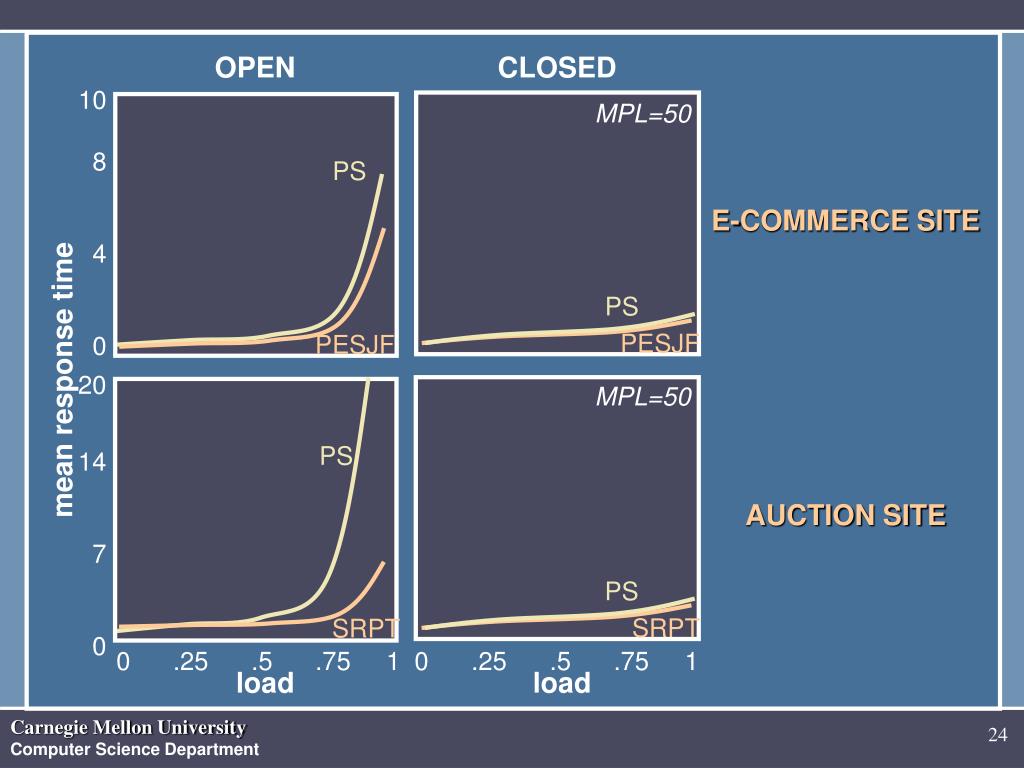 OPEN

CLOSED

mean response time

10

8

4

0

PS

PESJF

MPL=50

PS

PESJF

E-COMMERCE SITE

20

14

7

0

PS

SRPT

MPL=50

PS

SRPT

AUCTION SITE

0 .25 .5 .75 1

load

0 .25 .5 .75 1

load

Carnegie Mellon University
Computer Science Department

24